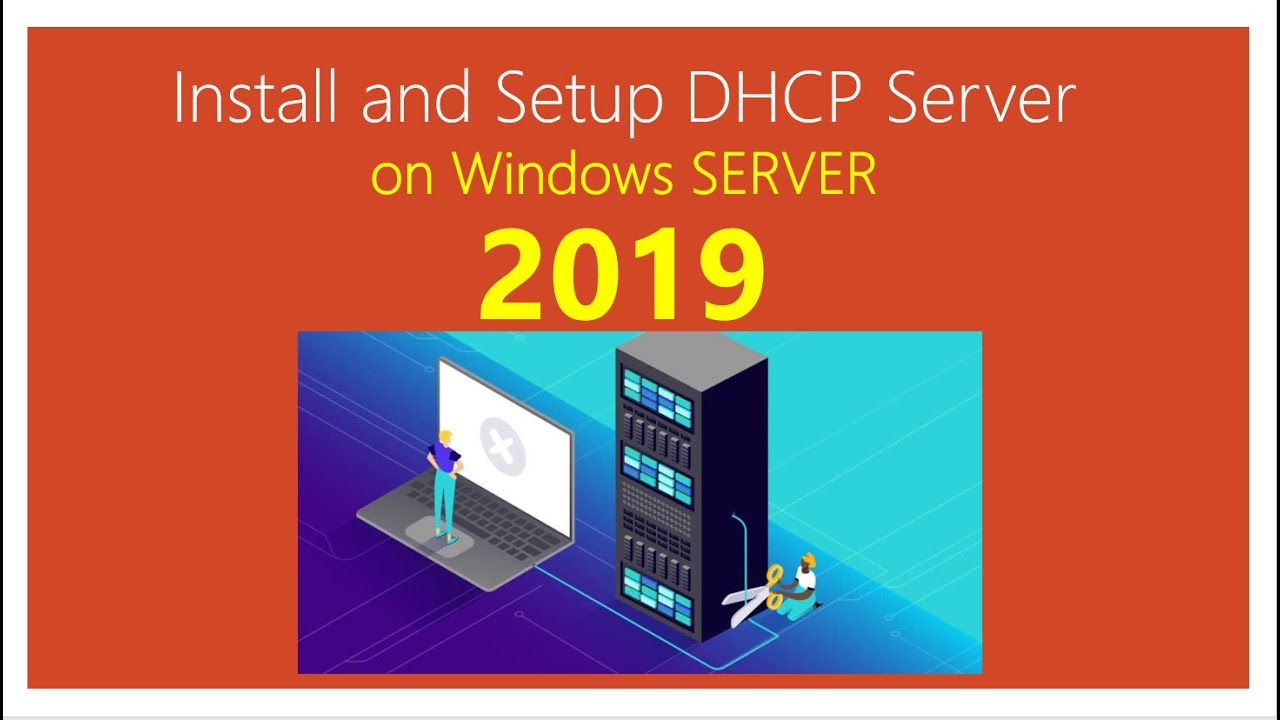 Install and Setup DHCP Server
on Windows SERVER
2019